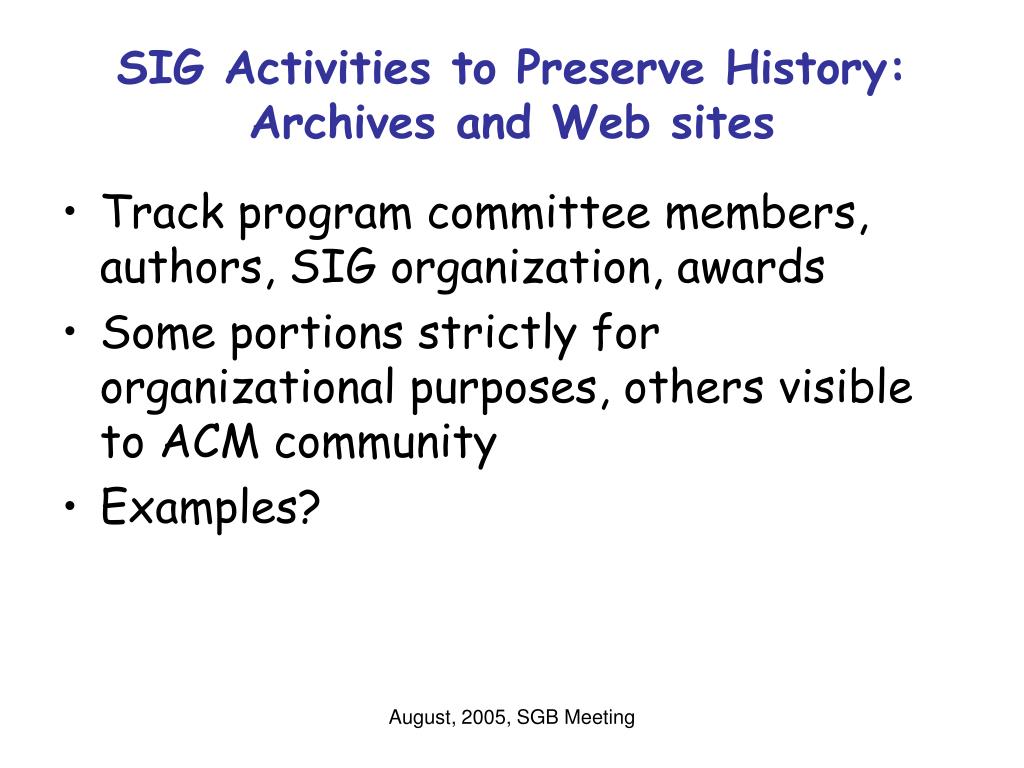 SIG Activities to Preserve History: Archives and Web sites

• Track program committee members, authors, SIG organization, awards
• Some portions strictly for organizational purposes, others visible to ACM community
• Examples?

August, 2005, SGB Meeting